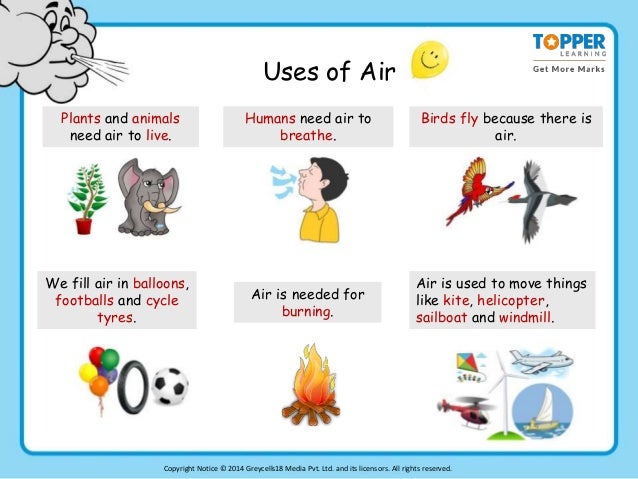 TOPPER
LEARNING
Get More Marks

Uses of Air

Plants and animals need air to live.

Humans need air to breathe.

Birds fly because there is air.

We fill air in balloons, footballs and cycle tyres.

Air is needed for burning.

Air is used to move things like kite, helicopter, sailboat and windmill.

Copyright Notice © 2014 Greycells18 Media Pvt. Ltd. and its licensors. All rights reserved.